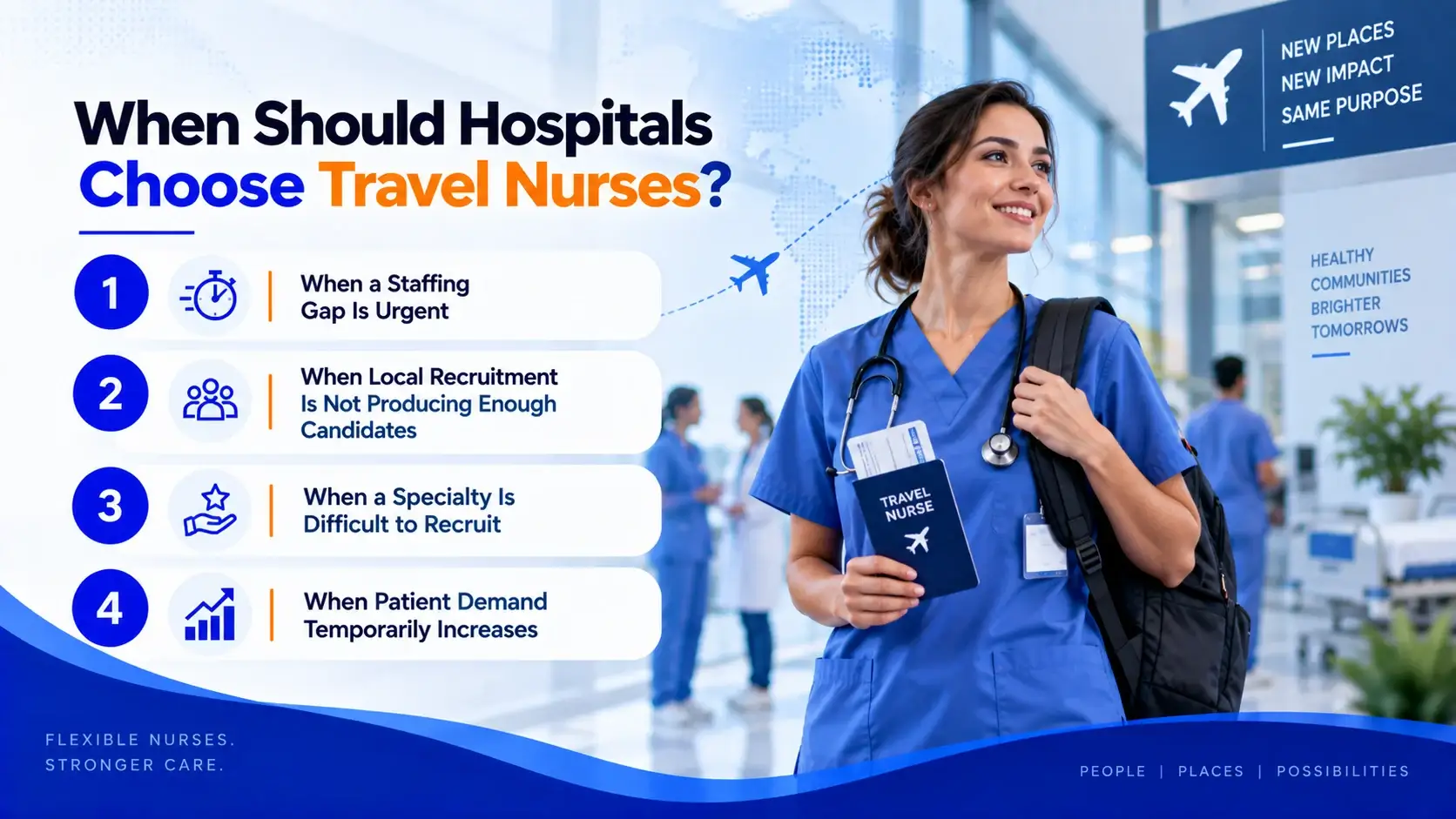 When Should Hospitals Choose Travel Nurses?

1 When a Staffing Gap Is Urgent

2 When Local Recruitment Is Not Producing Enough Candidates

3 When a Specialty Is Difficult to Recruit

4 When Patient Demand Temporarily Increases

NEW PLACES
NEW IMPACT
SAME PURPOSE

HEALTHY COMMUNITIES
BRIGHTER TOMORROWS

TRAVEL NURSE

FLEXIBLE NURSES.
STRONGER CARE.

PEOPLE | PLACES | POSSIBILITIES